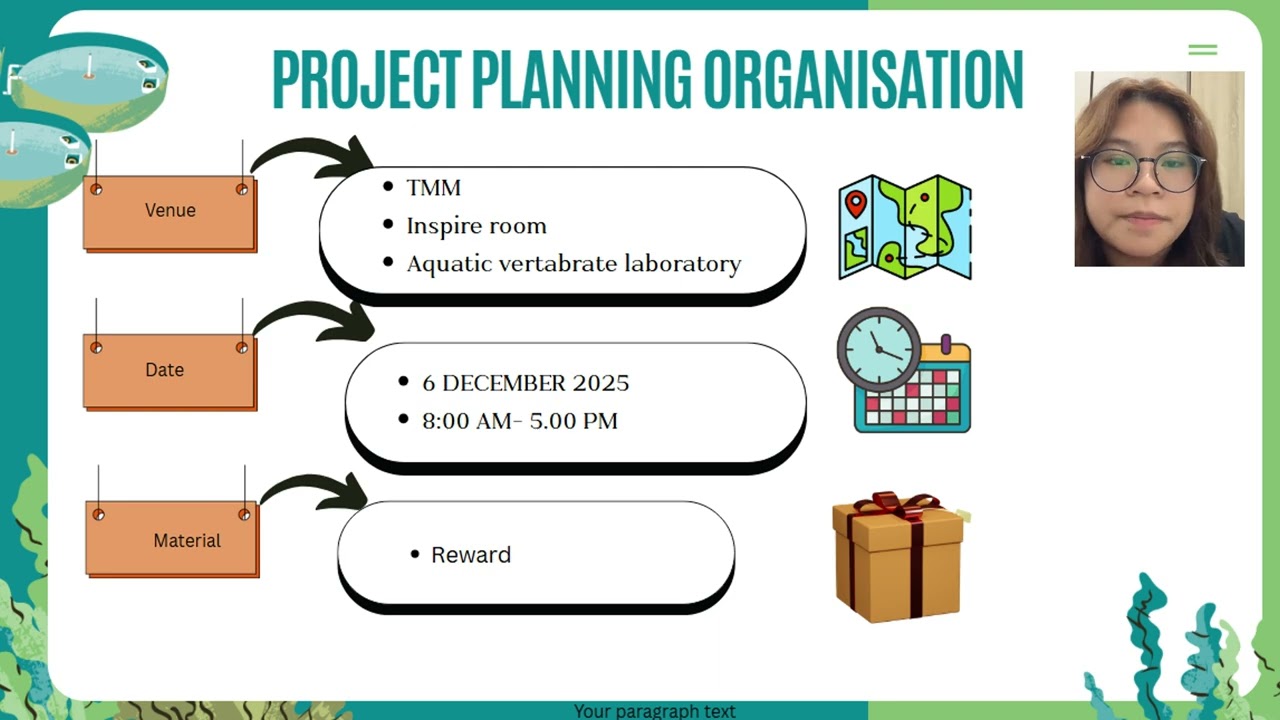 PROJECT PLANNING ORGANISATION

Venue

• TMM
• Inspire room
• Aquatic vertabrate laboratory

Date

• 6 DECEMBER 2025
• 8:00 AM- 5.00 PM

Material

• Reward

Your paragraph text